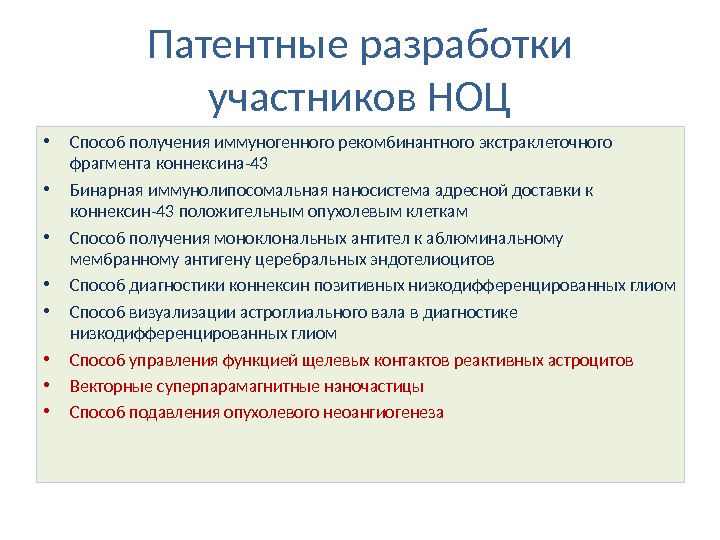 Патентные разработки участников НОЦ

• Способ получения иммуногенного рекомбинантного экстраклеточного фрагмента коннексина-43
• Бинарная иммунолипосомальная наносистема адресной доставки к коннексин-43 положительным опухолевым клеткам
• Способ получения моноклональных антител к аблюминальному мембранному антигену церебральных эндотелиоцитов
• Способ диагностики коннексин позитивных низкодифференцированных глиом
• Способ визуализации астроглиального вала в диагностике низкодифференцированных глиом
• Способ управления функцией щелевых контактов реактивных астроцитов
• Векторные суперпарамагнитные наночастицы
• Способ подавления опухолевого неоангиогенеза